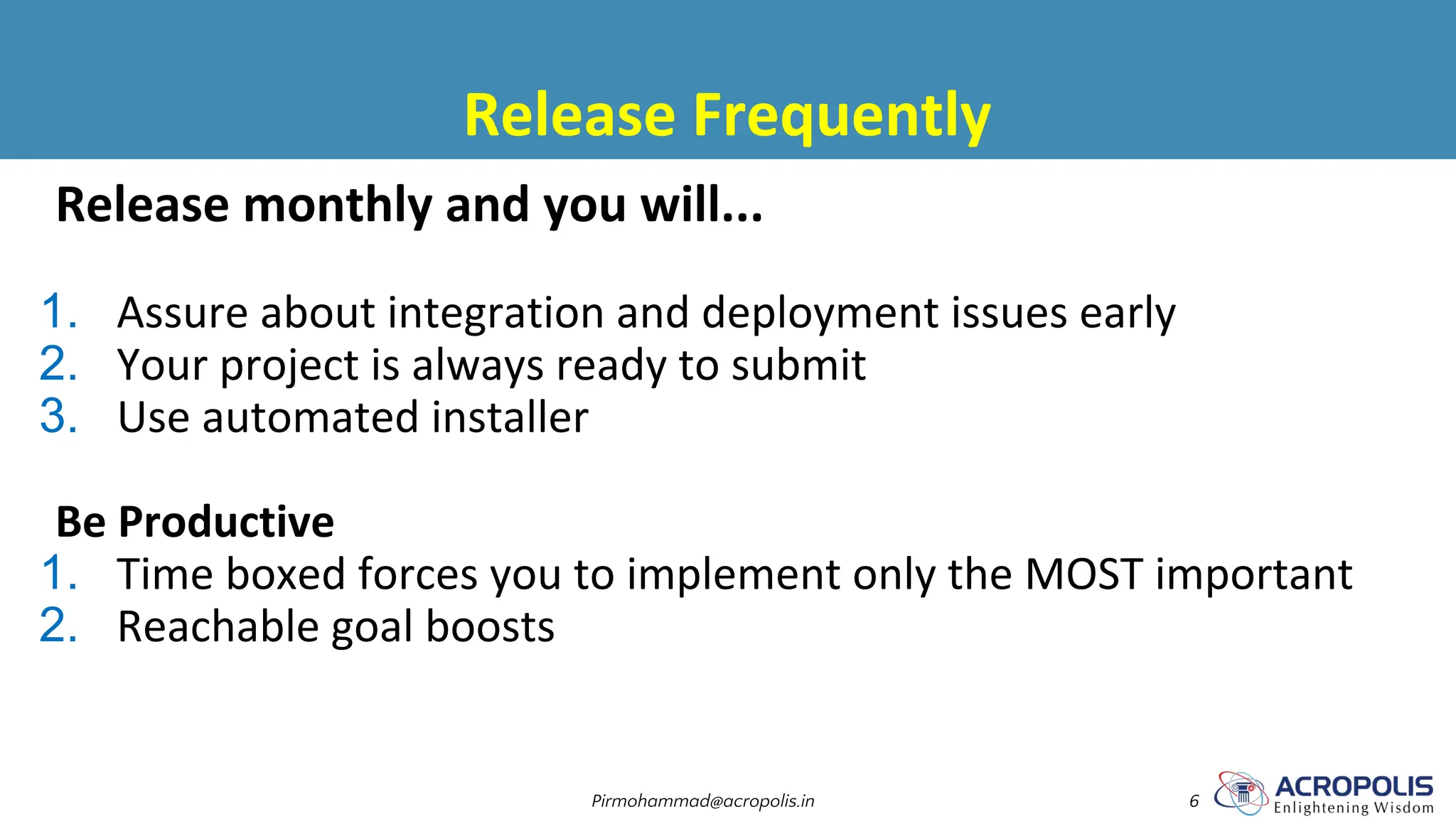 Release Frequently

Release monthly and you will...

1. Assure about integration and deployment issues early
2. Your project is always ready to submit
3. Use automated installer

Be Productive
1. Time boxed forces you to implement only the MOST important
2. Reachable goal boosts

Pirmohammad@acropolis.in

6

ACROPOLIS
Enlightening Wisdom